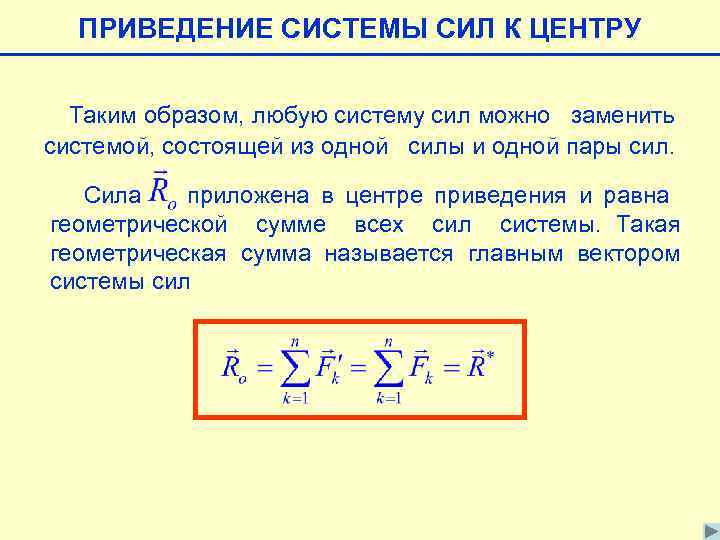 ПРИВЕДЕНИЕ СИСТЕМЫ СИЛ К ЦЕНТРУ

Таким образом, любую систему сил можно заменить системой, состоящей из одной силы и одной пары сил.

Сила $\vec{R}_o$ приложена в центре приведения и равна геометрической сумме всех сил системы. Такая геометрическая сумма называется главным вектором системы сил

$\vec{R}_o = \sum_{k=1}^{n} \vec{F}'_k = \sum_{k=1}^{n} \vec{F}_k = \vec{R}^*$